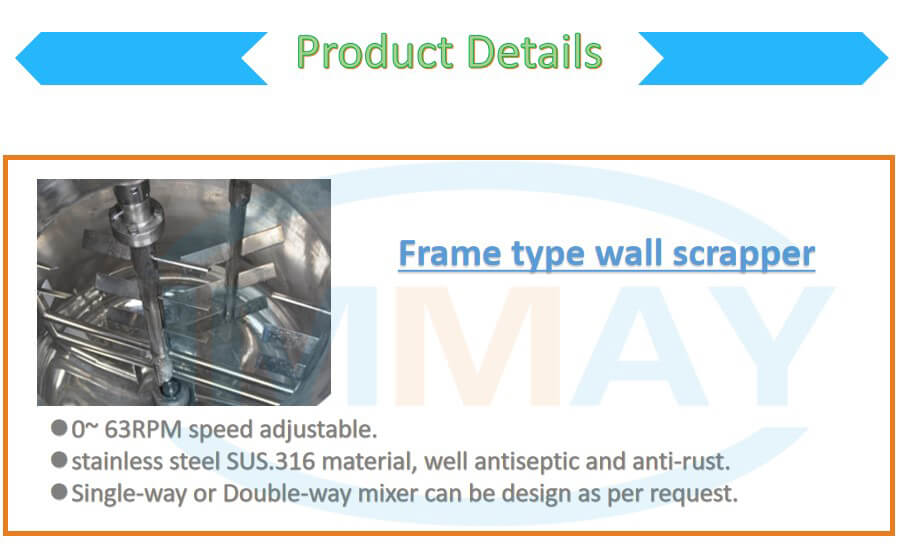 Product Details

Frame type wall scrapper

MMAY

●0~ 63RPM speed adjustable.
●stainless steel SUS.316 material, well antiseptic and anti-rust.
●Single-way or Double-way mixer can be design as per request.